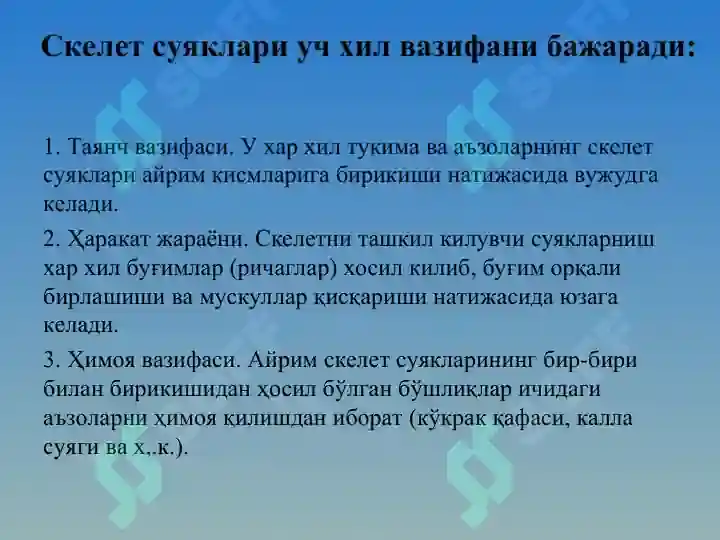 Скелет суяклари уч хил вазифани бажаради:

1. Таянч вазифаси. У хар хил тукима ва аъзоларнинг скелет суяклари айрим кисмларига бирикиши натижасида вужудга келади.

2. Ҳаракат жараёни. Скелетни ташкил килувчи суякларниш хар хил буғимлар (ричаглар) хосил килиб, буғим орқали бирлашиши ва мускуллар қисқариши натижасида юзага келади.

3. Ҳимоя вазифаси. Айрим скелет суякларининг бир-бири билан бирикишидан ҳосил бўлган бўшлиқлар ичидаги аъзоларни ҳимоя қилишдан иборат (кўкрак қафаси, калла суяги ва х,.к.).